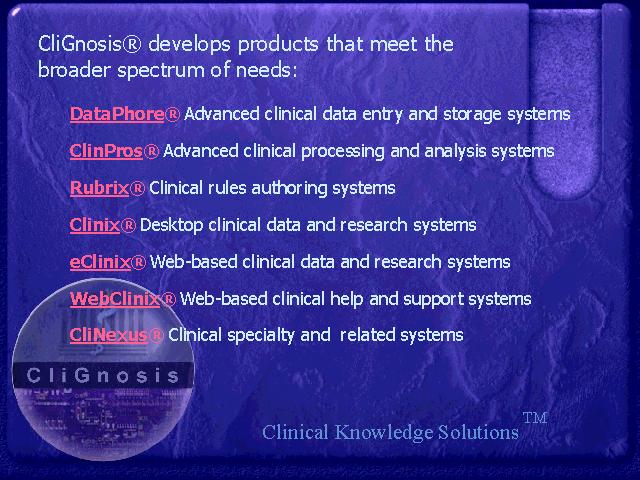 CliGnosis® develops products that meet the broader spectrum of needs:

DataPhore® Advanced clinical data entry and storage systems

ClinPros® Advanced clinical processing and analysis systems

Rubrix® Clinical rules authoring systems

Clinix® Desktop clinical data and research systems

eClinix® Web-based clinical data and research systems

WebClinix® Web-based clinical help and support systems

CliNexus® Clinical specialty and related systems

CliGnosis

Clinical Knowledge Solutions™